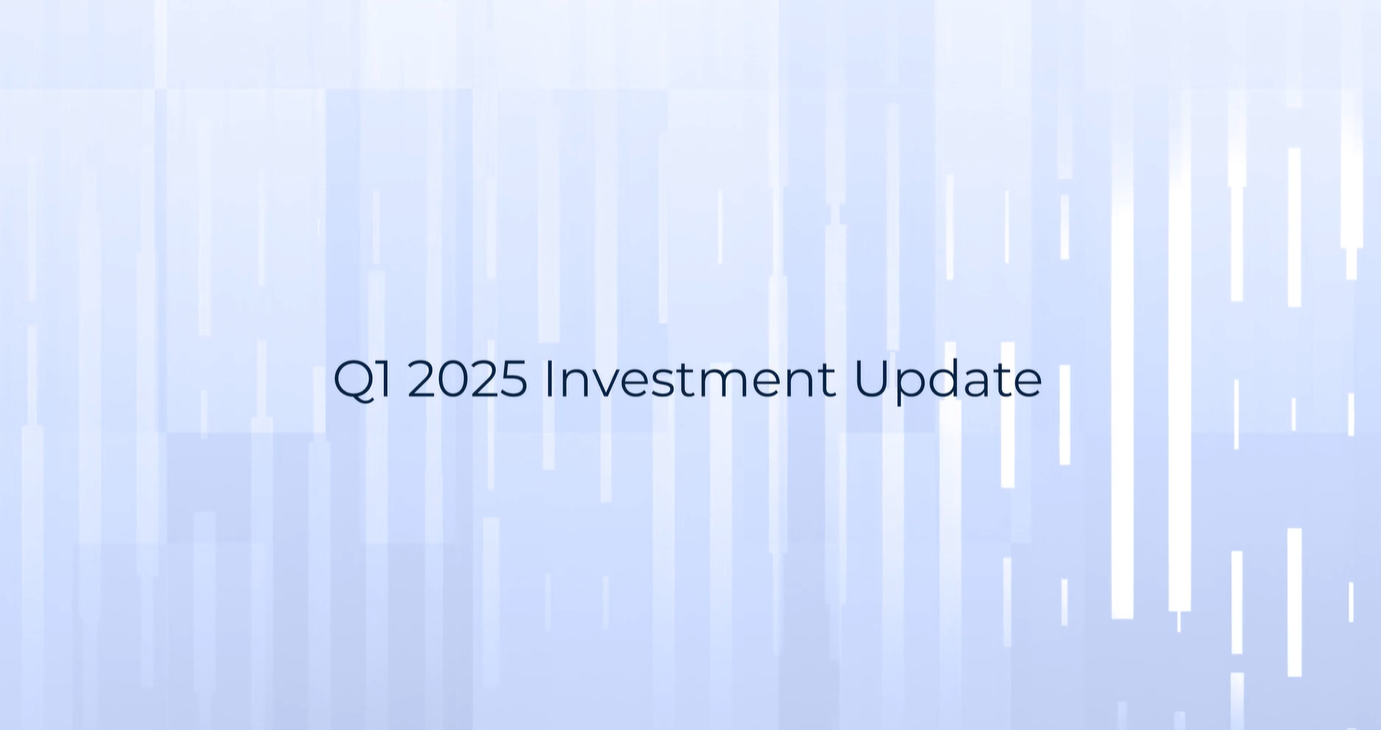 Q1 2025 Investment Update